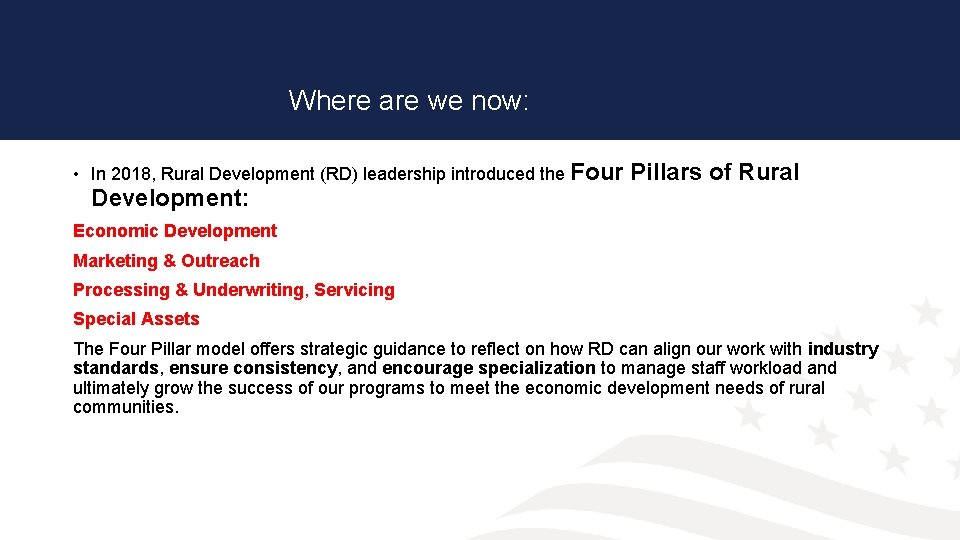 Where are we now:

• In 2018, Rural Development (RD) leadership introduced the Four Pillars of Rural Development:

Economic Development

Marketing & Outreach

Processing & Underwriting, Servicing

Special Assets

The Four Pillar model offers strategic guidance to reflect on how RD can align our work with industry standards, ensure consistency, and encourage specialization to manage staff workload and ultimately grow the success of our programs to meet the economic development needs of rural communities.